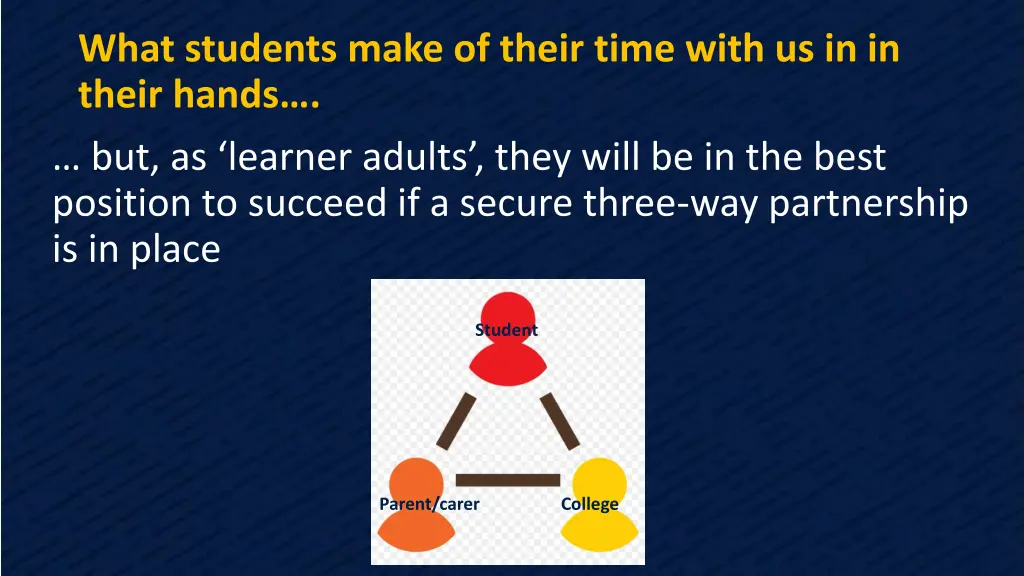 What students make of their time with us in in their hands….

… but, as ‘learner adults’, they will be in the best position to succeed if a secure three-way partnership is in place

Student

Parent/carer

College